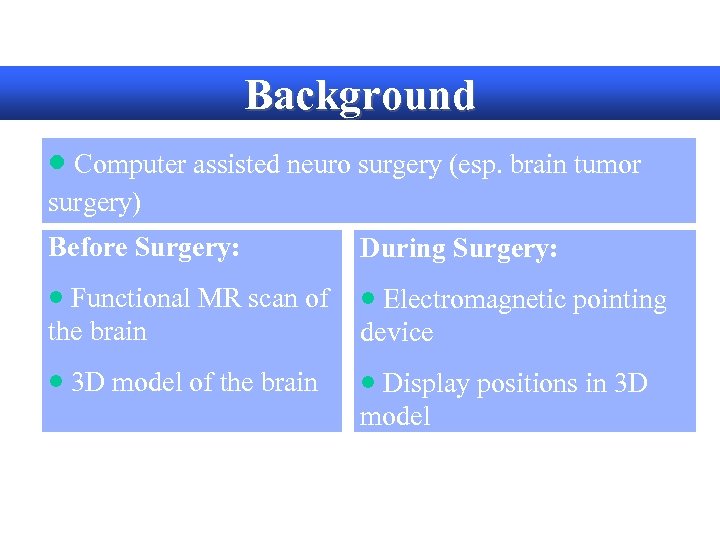 Background

• Computer assisted neuro surgery (esp. brain tumor surgery)

Before Surgery:

• Functional MR scan of the brain

• 3D model of the brain

During Surgery:

• Electromagnetic pointing device

• Display positions in 3D model